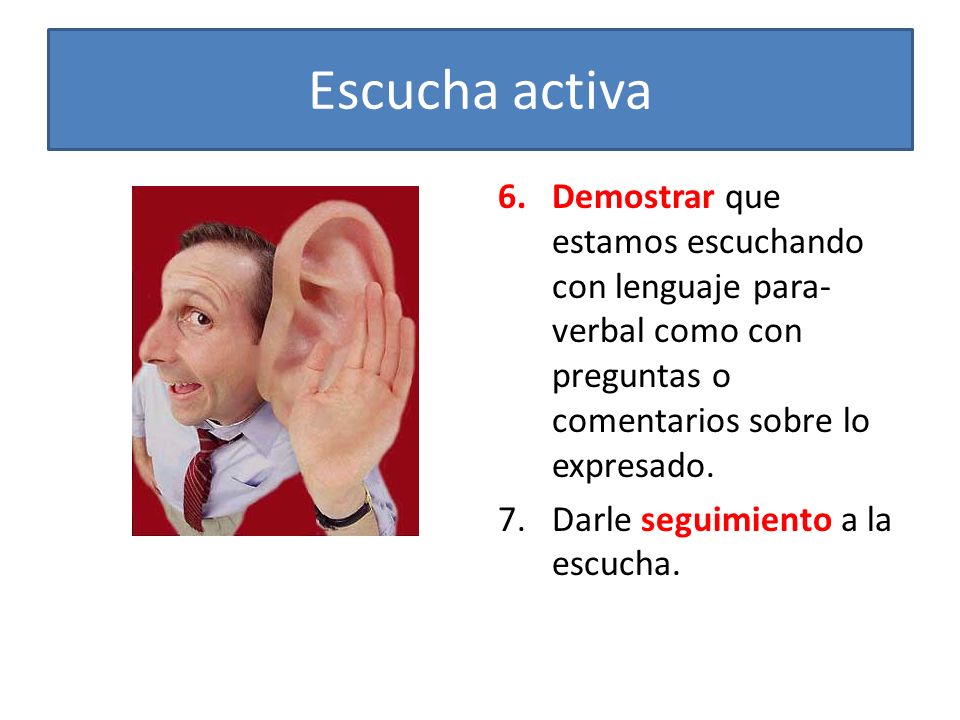 Escucha activa

6. Demostrar que estamos escuchando con lenguaje para-verbal como con preguntas o comentarios sobre lo expresado.

7. Darle seguimiento a la escucha.